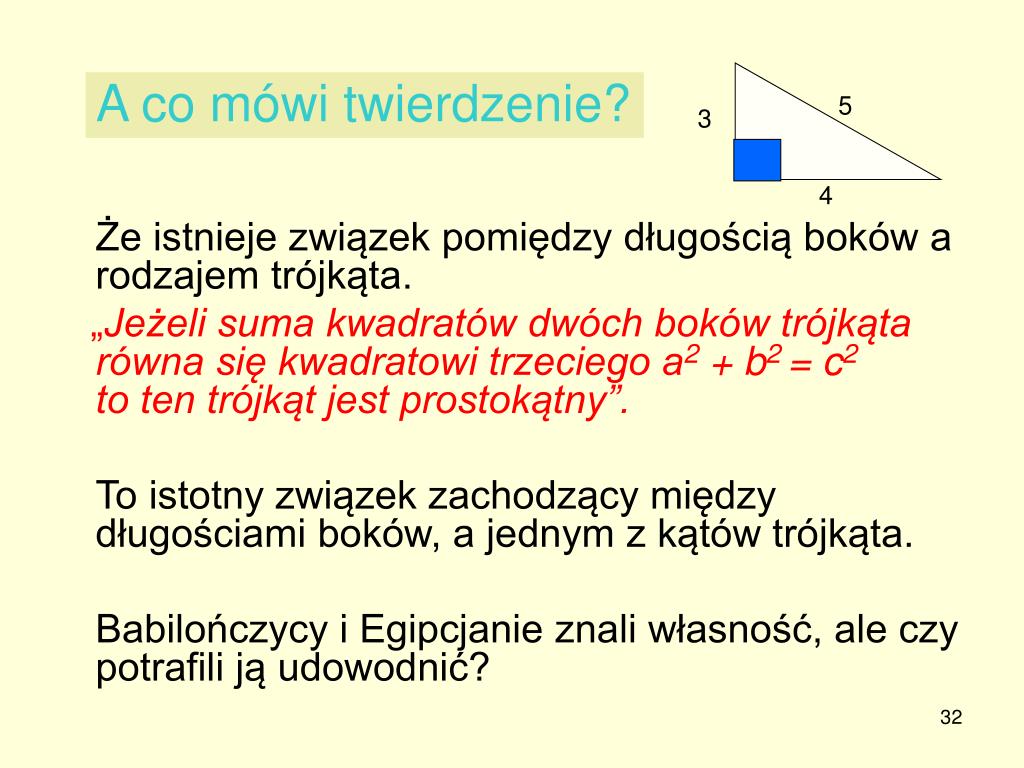 A co mówi twierdzenie?

3

5

4

Że istnieje związek pomiędzy długością boków a rodzajem trójkąta.

„Jeżeli suma kwadratów dwóch boków trójkąta równa się kwadratowi trzeciego $a^2 + b^2 = c^2$ to ten trójkąt jest prostokątny”.

To istotny związek zachodzący między długościami boków, a jednym z kątów trójkąta.

Babilończycy i Egipcjanie znali własność, ale czy potrafili ją udowodnić?

32